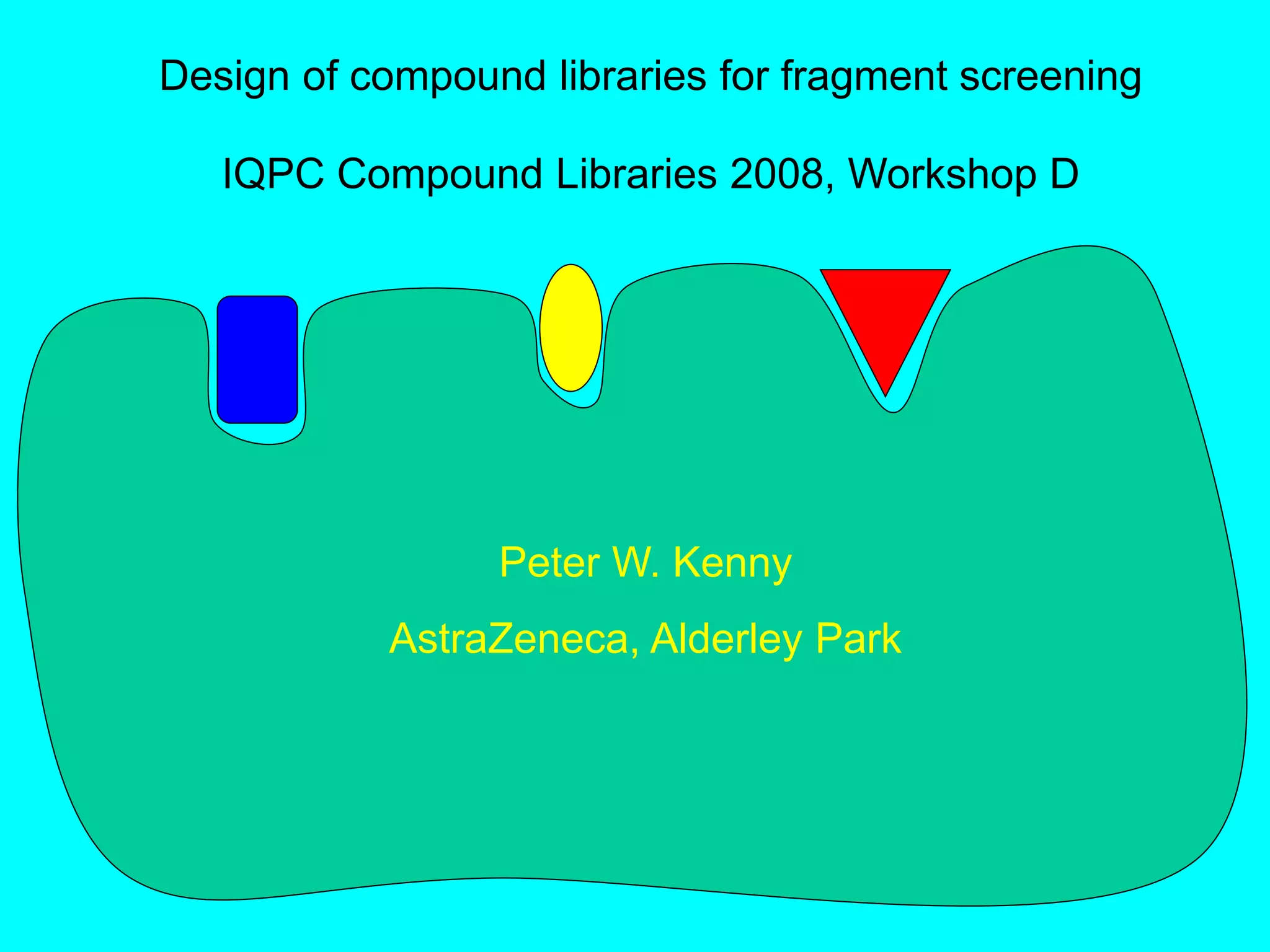 Design of compound libraries for fragment screening

IQPC Compound Libraries 2008, Workshop D

Peter W. Kenny

AstraZeneca, Alderley Park